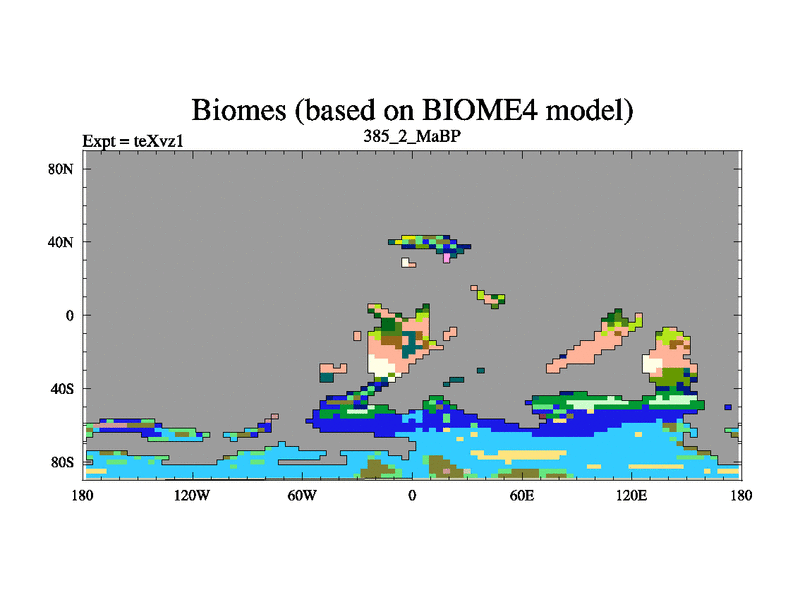 Biomes (based on BIOME4 model)

Expt = teXvz1

385_2_MaBP

80N
40N
0
40S
80S

180
120W
60W
0
60E
120E
180